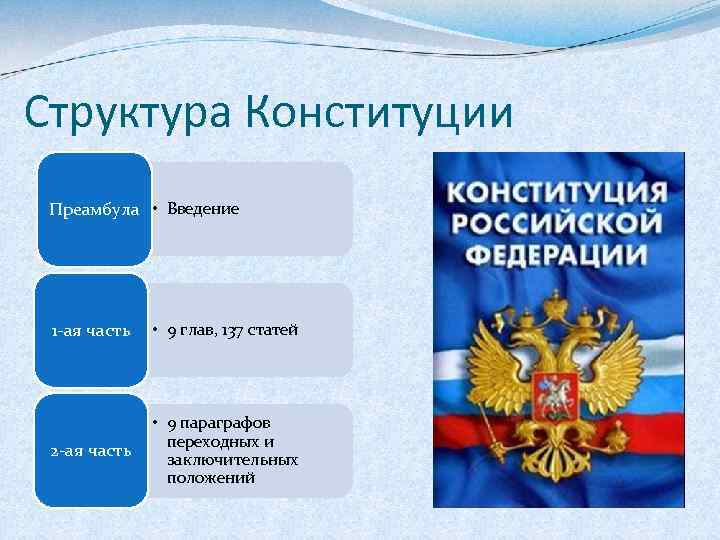 Структура Конституции

Преамбула
• Введение

1-ая часть
• 9 глав, 137 статей

2-ая часть
• 9 параграфов переходных и заключительных положений

КОНСТИТУЦИЯ РОССИЙСКОЙ ФЕДЕРАЦИИ